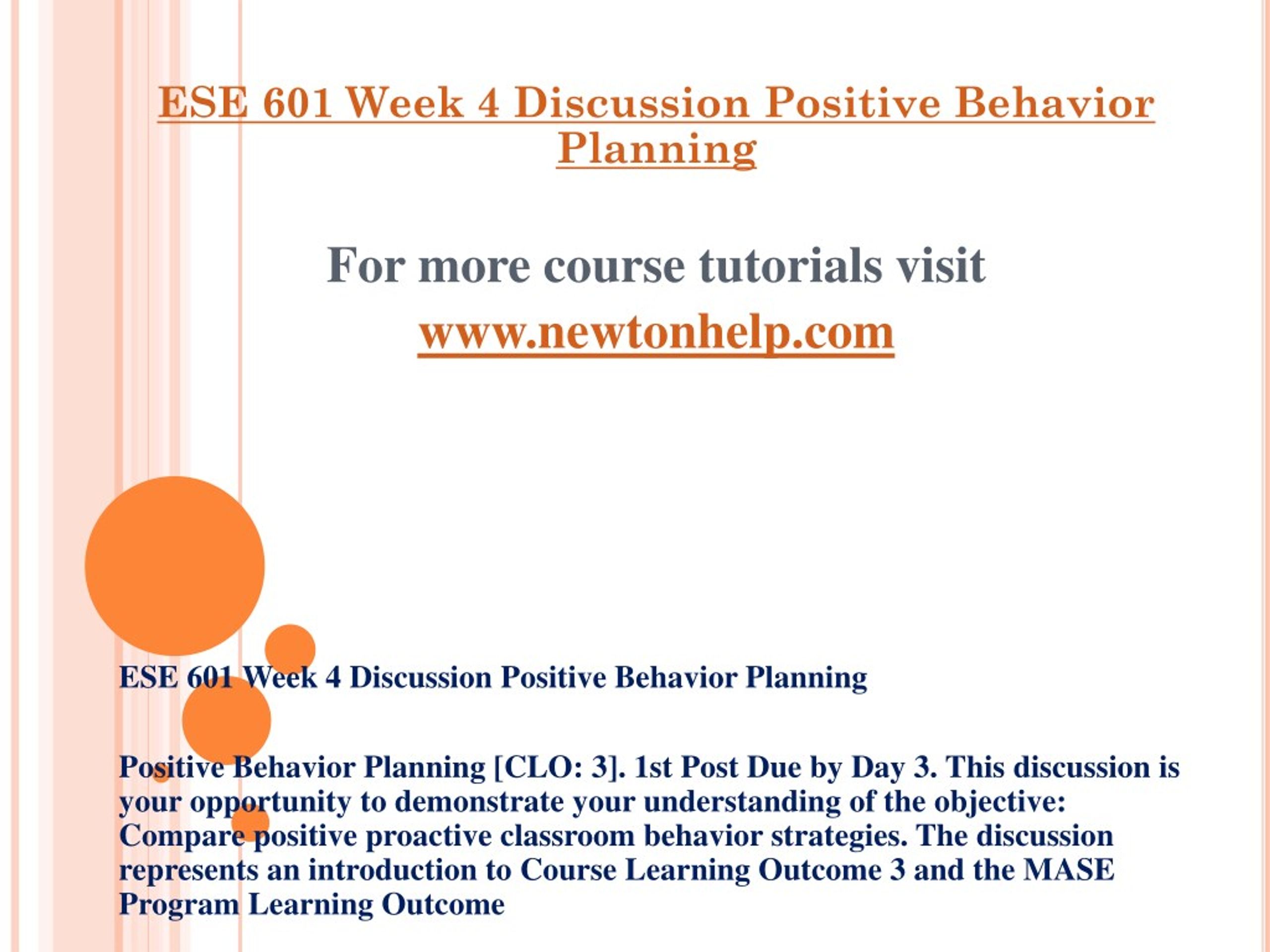 ESE 601 Week 4 Discussion Positive Behavior Planning

For more course tutorials visit
www.newtonhelp.com

ESE 601 Week 4 Discussion Positive Behavior Planning

Positive Behavior Planning [CLO: 3]. 1st Post Due by Day 3. This discussion is your opportunity to demonstrate your understanding of the objective: Compare positive proactive classroom behavior strategies. The discussion represents an introduction to Course Learning Outcome 3 and the MASE Program Learning Outcome